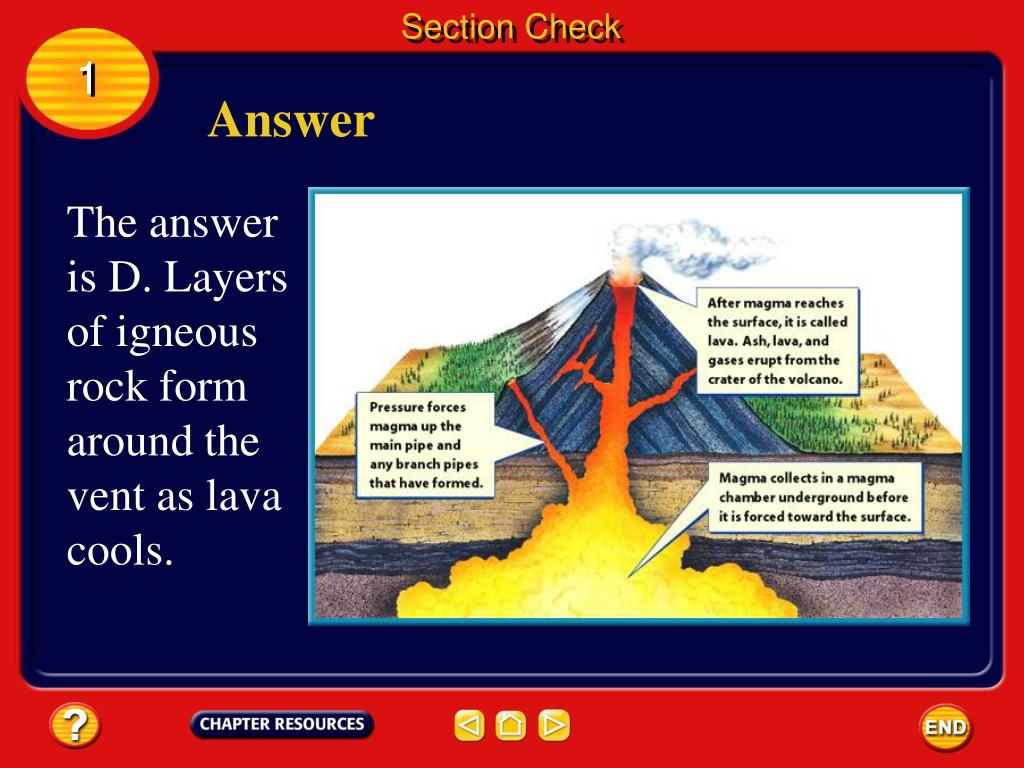 Section Check

1

Answer

The answer is D. Layers of igneous rock form around the vent as lava cools.

After magma reaches the surface, it is called lava. Ash, lava, and gases erupt from the crater of the volcano.

Pressure forces magma up the main pipe and any branch pipes that have formed.

Magma collects in a magma chamber underground before it is forced toward the surface.

?

CHAPTER RESOURCES

END